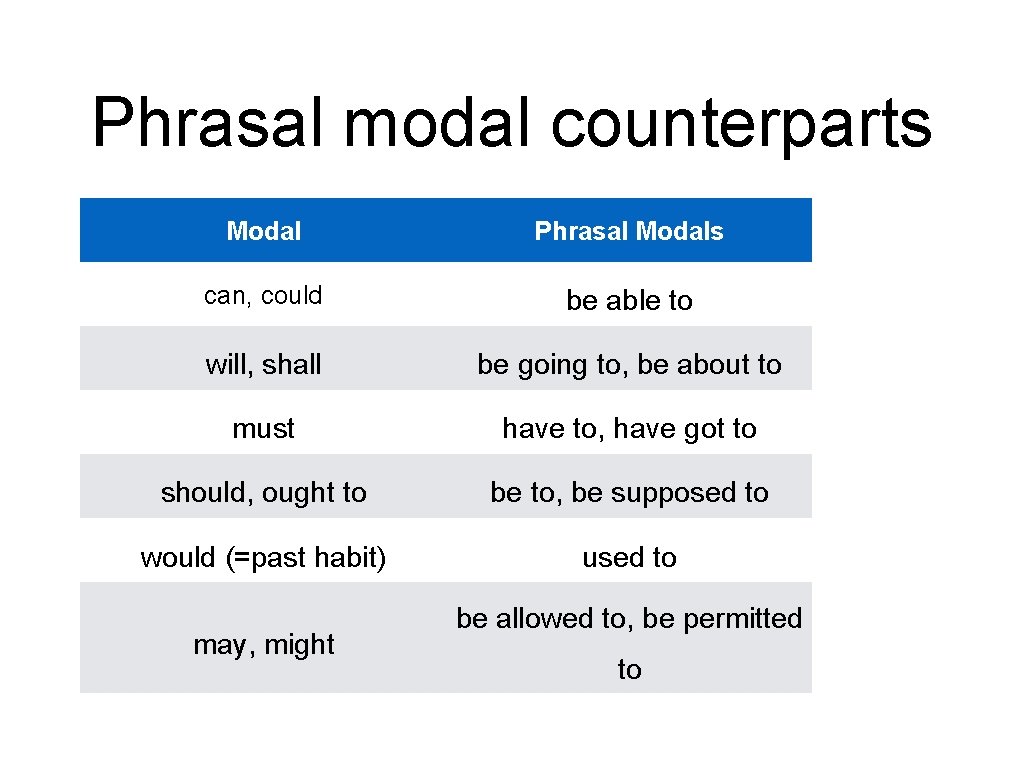 Phrasal modal counterparts

| Modal | Phrasal Modals |
|---|---|
| can, could | be able to |
| will, shall | be going to, be about to |
| must | have to, have got to |
| should, ought to | be to, be supposed to |
| would (=past habit) | used to |
| may, might | be allowed to, be permitted to |